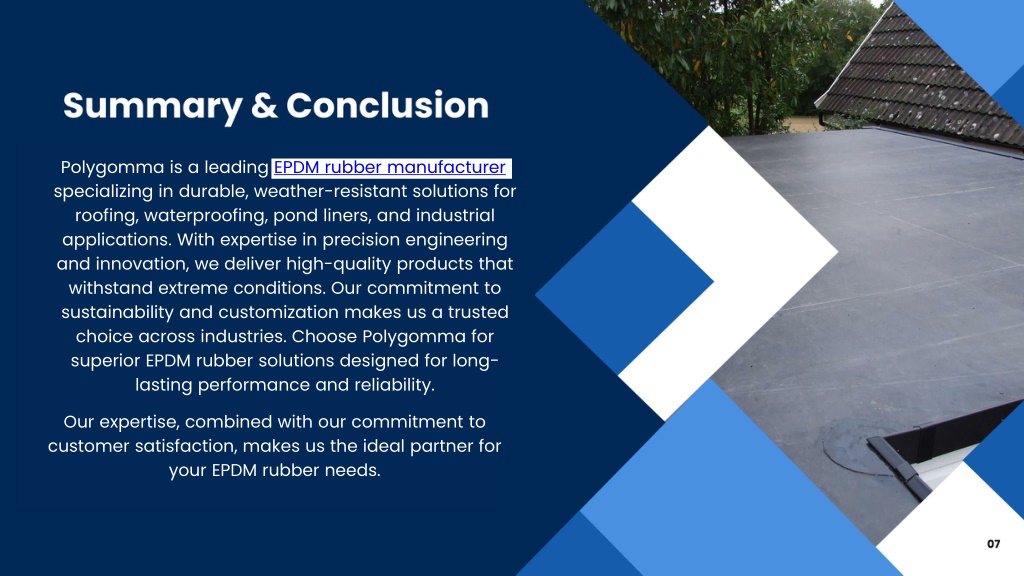 Summary & Conclusion

Polygomma is a leading EPDM rubber manufacturer specializing in durable, weather-resistant solutions for roofing, waterproofing, pond liners, and industrial applications. With expertise in precision engineering and innovation, we deliver high-quality products that withstand extreme conditions. Our commitment to sustainability and customization makes us a trusted choice across industries. Choose Polygomma for superior EPDM rubber solutions designed for long-lasting performance and reliability.

Our expertise, combined with our commitment to customer satisfaction, makes us the ideal partner for your EPDM rubber needs.

07